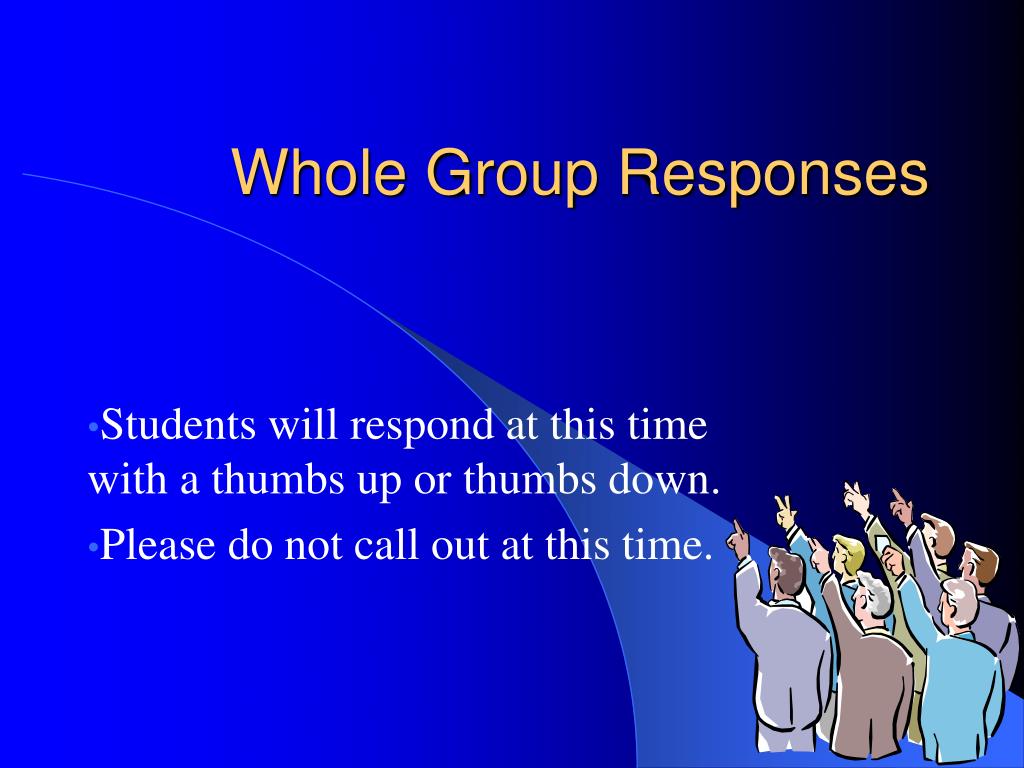 Whole Group Responses

•Students will respond at this time with a thumbs up or thumbs down.

•Please do not call out at this time.